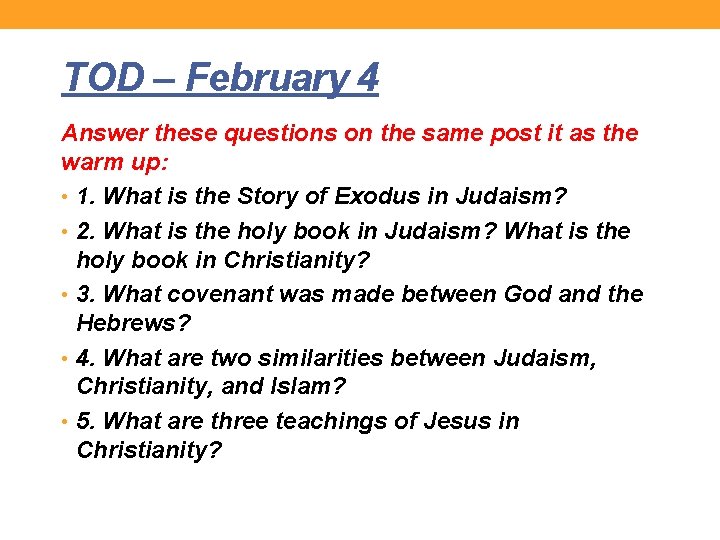 TOD – February 4

Answer these questions on the same post it as the warm up:

• 1. What is the Story of Exodus in Judaism?
• 2. What is the holy book in Judaism? What is the holy book in Christianity?
• 3. What covenant was made between God and the Hebrews?
• 4. What are two similarities between Judaism, Christianity, and Islam?
• 5. What are three teachings of Jesus in Christianity?